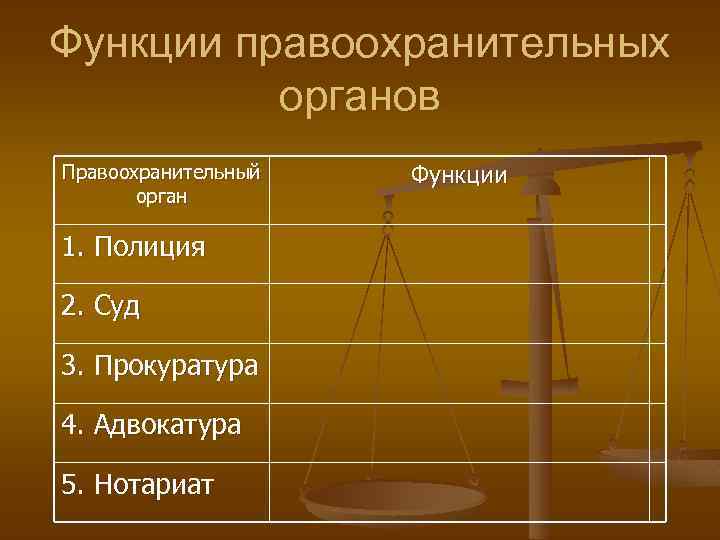 Функции правоохранительных органов

| Правоохранительный орган | Функции |
|---|---|
| 1. Полиция | |
| 2. Суд | |
| 3. Прокуратура | |
| 4. Адвокатура | |
| 5. Нотариат | |